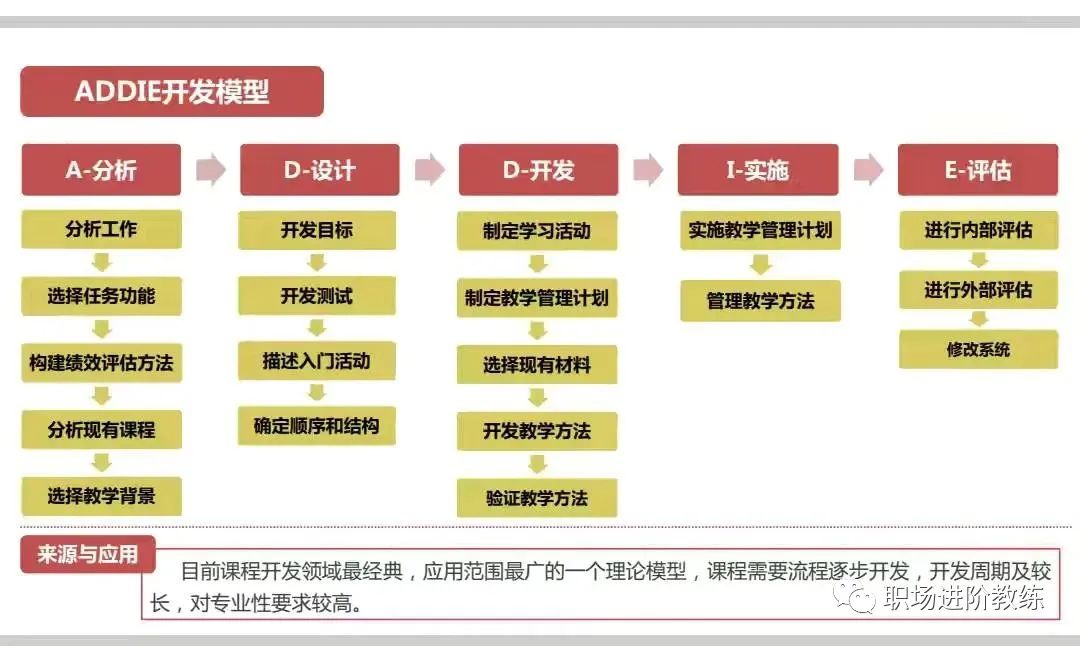 ADDIE开发模型

A-分析

分析工作

选择任务功能

构建绩效评估方法

分析现有课程

选择教学背景

D-设计

开发目标

开发测试

描述入门活动

确定顺序和结构

D-开发

制定学习活动

制定教学管理计划

选择现有材料

开发教学方法

验证教学方法

I-实施

实施教学管理计划

管理教学方法

E-评估

进行内部评估

进行外部评估

修改系统

来源与应用

目前课程开发领域最经典，应用范围最广的一个理论模型，课程需要流程逐步开发，开发周期及较长，对专业性要求较高。

职场进阶教练